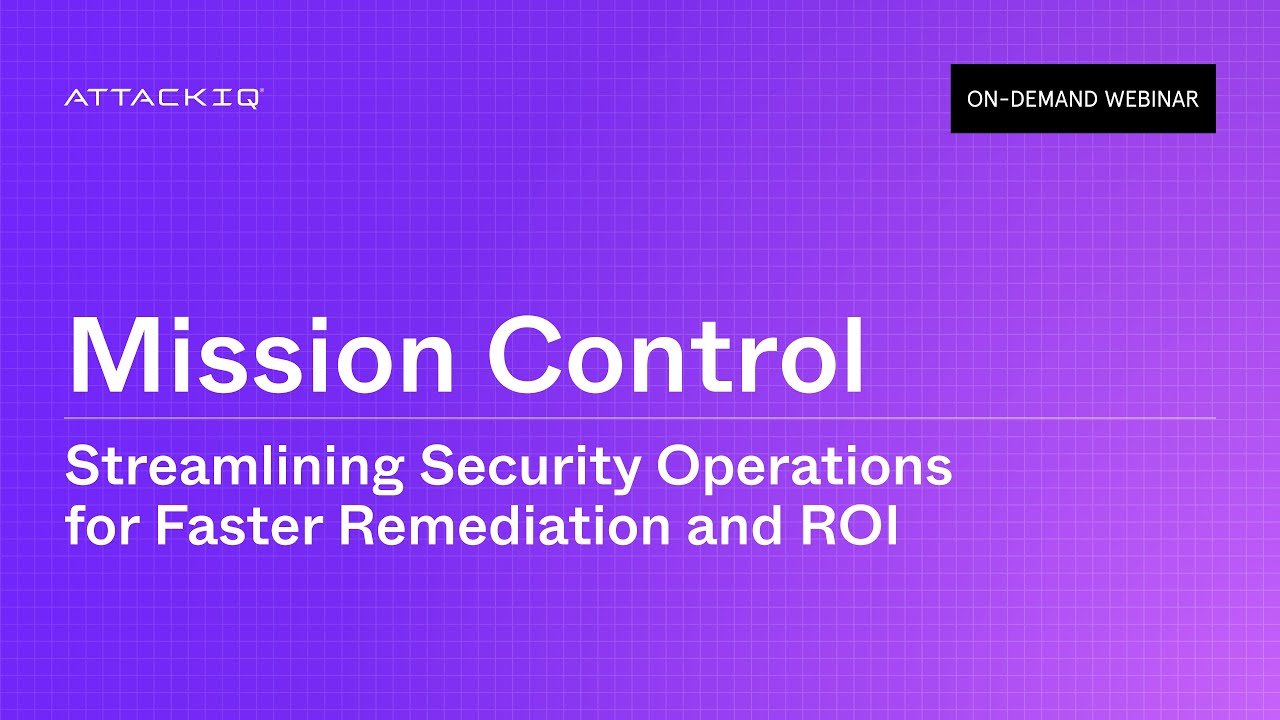 ATTACKIQ®

ON-DEMAND WEBINAR

Mission Control

Streamlining Security Operations for Faster Remediation and ROI